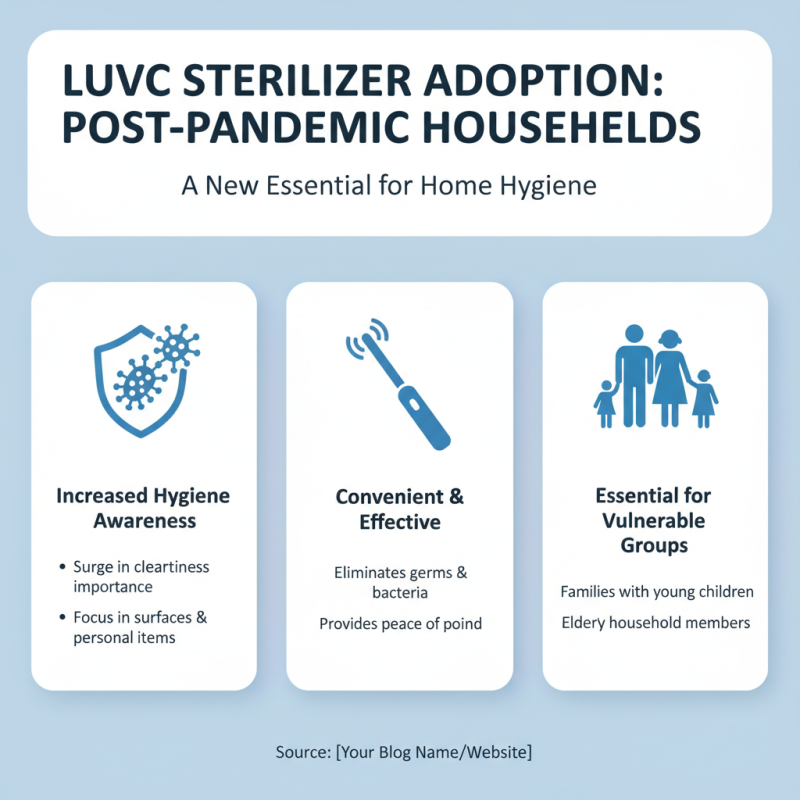 LUVC STERILIZER ADOPTION: POST-PANDEMIC HOUSEHELDS

A New Essential for Home Hygiene

Increased Hygiene Awareness

• Surge in cleartiness importance

• Focus in surfaces & personal items

Convenient & Effective

Eliminates germs & bacteria

Provides peace of poind

Essential for Vulnerable Groups

Families with young children

Eldery household members

Source: [Your Blog Name/Website]